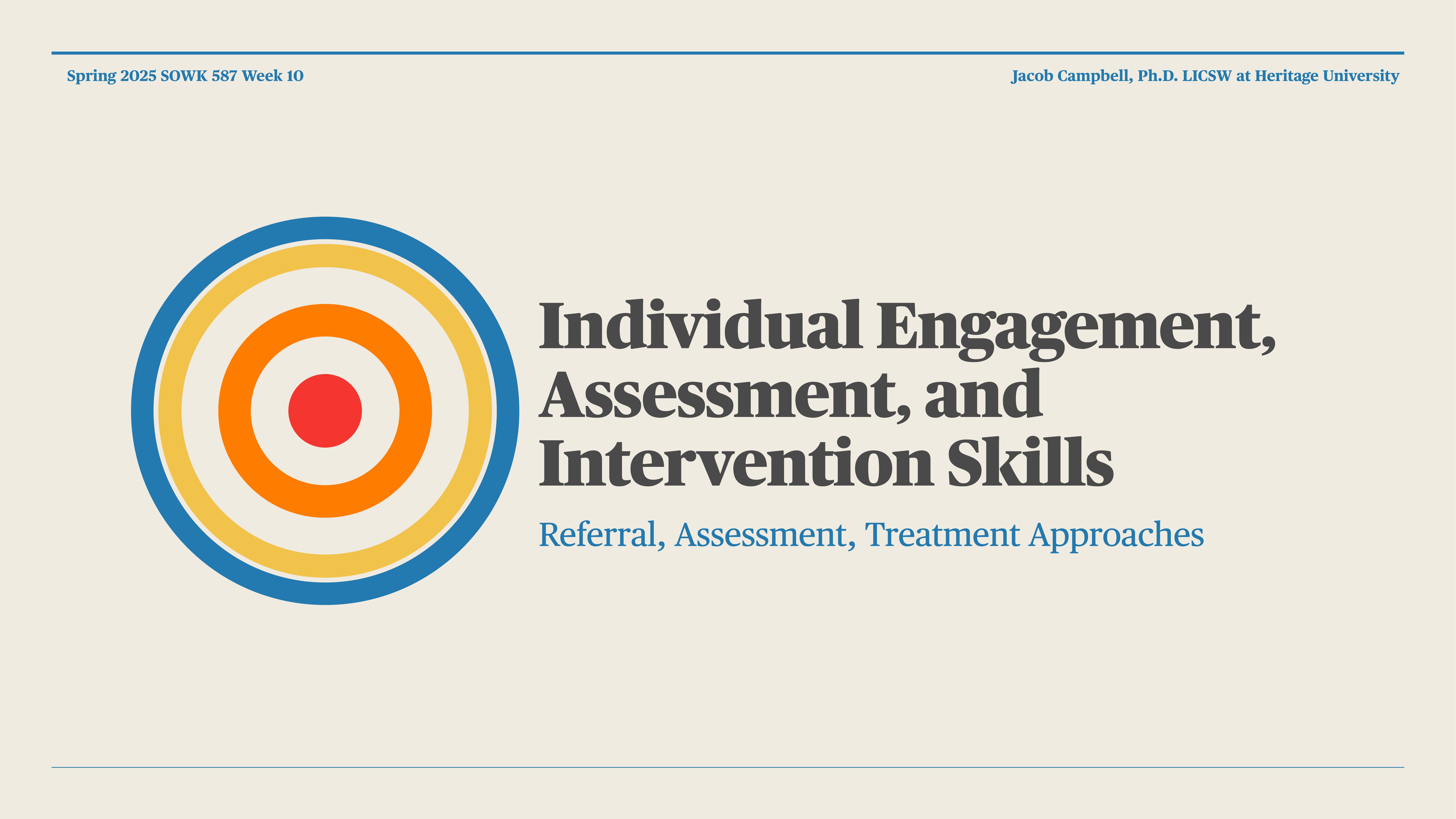 Spring 2025 SOWK 587 Week 10

Jacob Campbell, Ph.D. LICSW at Heritage University

Individual Engagement, Assessment, and Intervention Skills

Referral, Assessment, Treatment Approaches